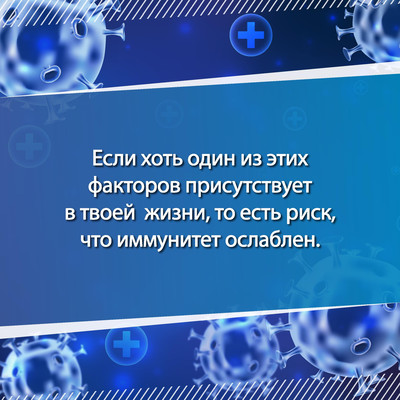 Если хоть один из этих факторов присутствует в твоей жизни, то есть риск, что иммунитет ослаблен.